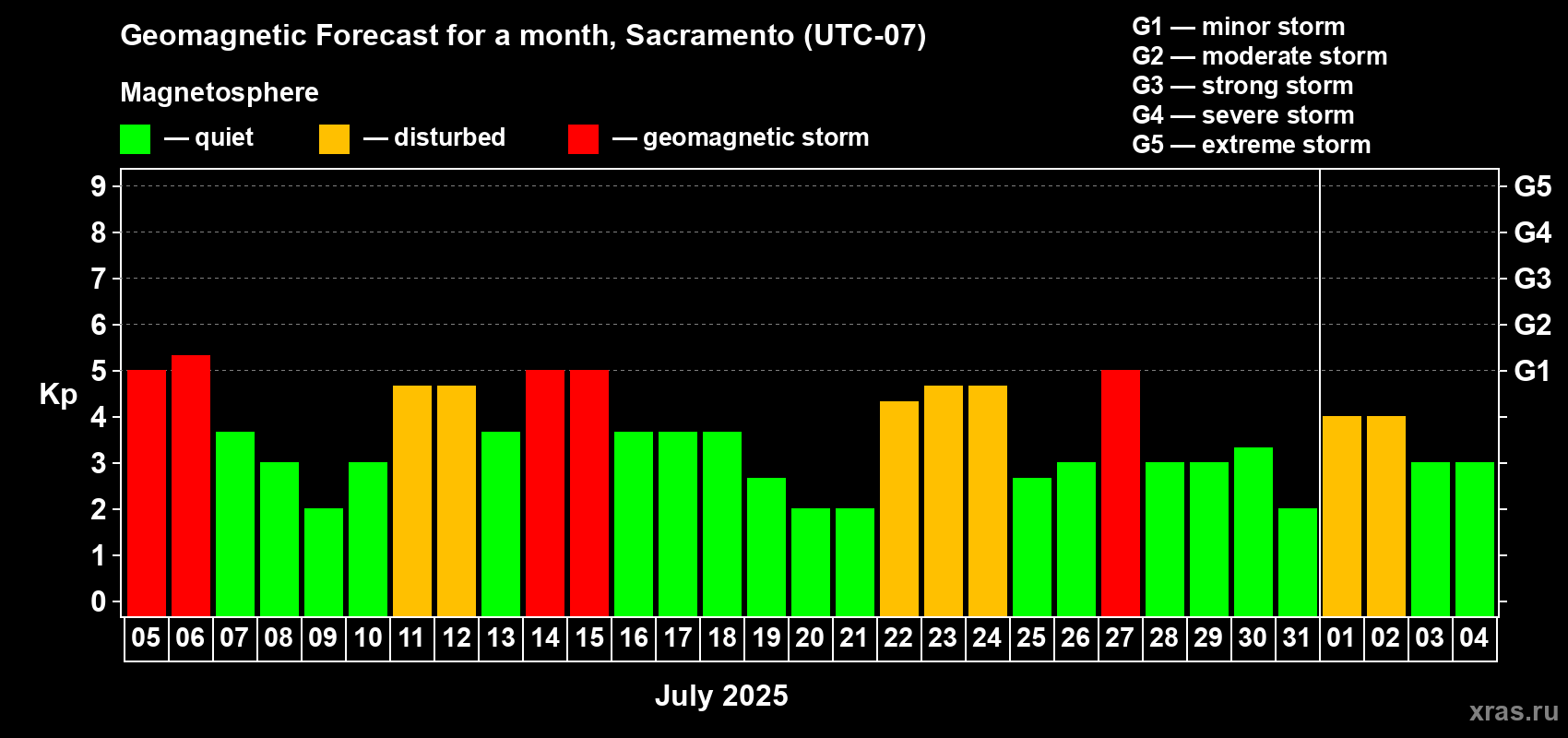 Geomagnetic Forecast for a month, Sacramento (UTC-07)

Magnetosphere

— quiet — disturbed — geomagnetic storm

G1 — minor storm
G2 — moderate storm
G3 — strong storm
G4 — severe storm
G5 — extreme storm

Kp

9
8
7
6
5
4
3
2
1
0

G5
G4
G3
G2
G1

05 06 07 08 09 10 11 12 13 14 15 16 17 18 19 20 21 22 23 24 25 26 27 28 29 30 31 01 02 03 04

July 2025

xras.ru